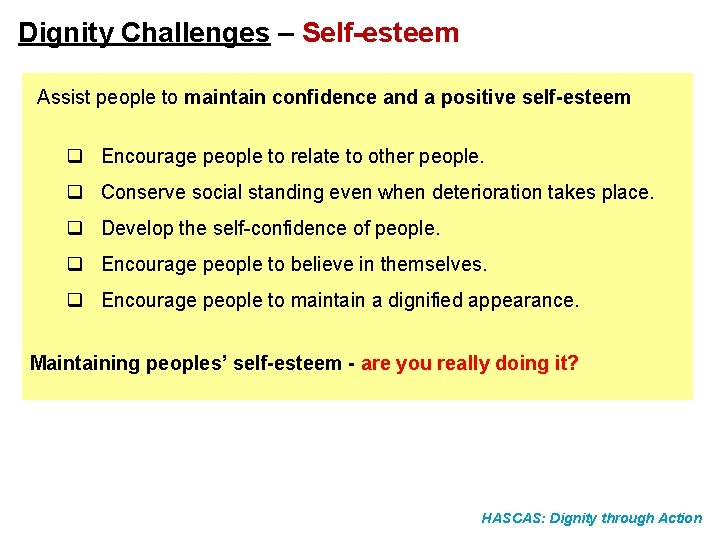 Dignity Challenges – Self-esteem

Assist people to maintain confidence and a positive self-esteem

❑ Encourage people to relate to other people.
❑ Conserve social standing even when deterioration takes place.
❑ Develop the self-confidence of people.
❑ Encourage people to believe in themselves.
❑ Encourage people to maintain a dignified appearance.

Maintaining peoples' self-esteem - are you really doing it?

HASCAS: Dignity through Action